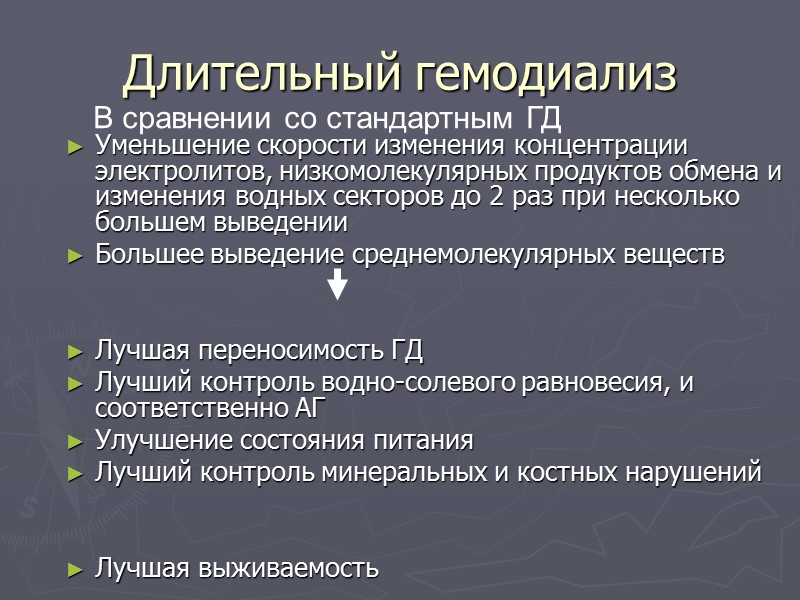 Длительный гемодиализ

В сравнении со стандартным ГД

► Уменьшение скорости изменения концентрации электролитов, низкомолекулярных продуктов обмена и изменения водных секторов до 2 раз при несколько большем выведении
► Большее выведение среднемолекулярных веществ

► Лучшая переносимость ГД
► Лучший контроль водно-солевого равновесия, и соответственно АГ
► Улучшение состояния питания
► Лучший контроль минеральных и костных нарушений

► Лучшая выживаемость